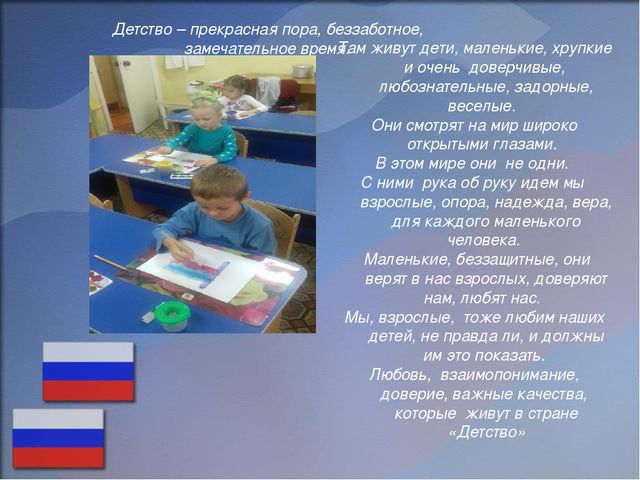 Детство – прекрасная пора, беззаботное, замечательное время. Там живут дети, маленькие, хрупкие и очень доверчивые, любознательные, задорные, веселые.
Они смотрят на мир широко открытыми глазами.
В этом мире они не одни.
С ними рука об руку идем мы взрослые, опора, надежда, вера, для каждого маленького человека.
Маленькие, беззащитные, они верят в нас взрослых, доверяют нам, любят нас.
Мы, взрослые, тоже любим наших детей, не правда ли, и должны им это показать.
Любовь, взаимопонимание, доверие, важные качества, которые живут в стране «Детство»